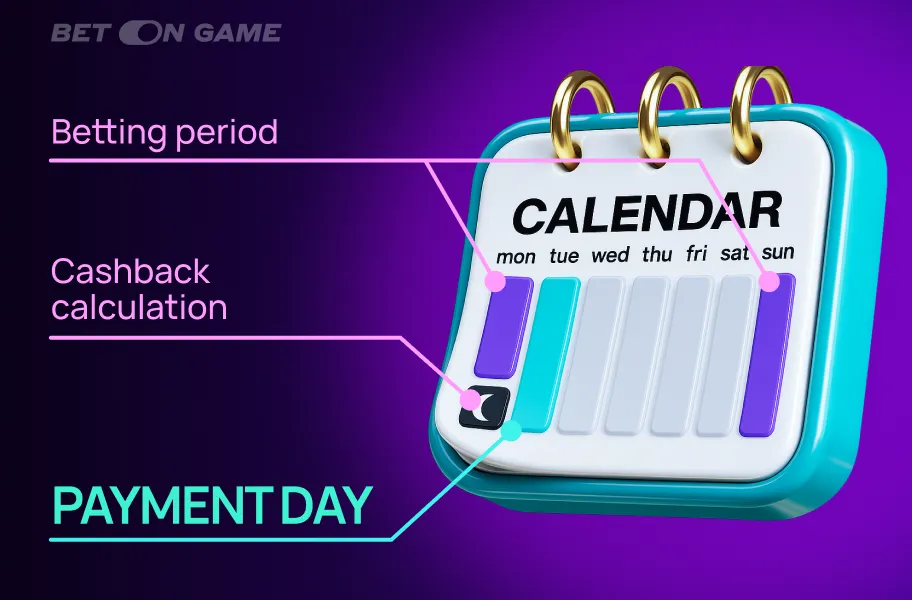 BET ON GAME

Betting period

Cashback calculation

PAYMENT DAY

CALENDAR

mon tue wed thu fri sat sun